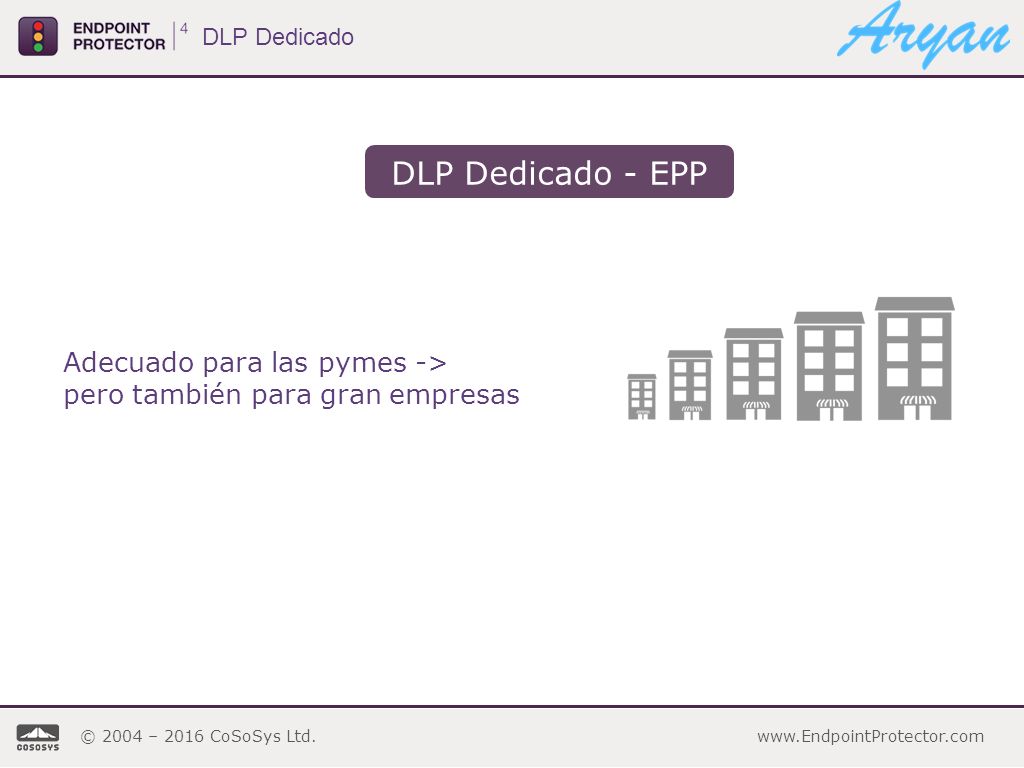 ENDPOINT PROTECTOR 4 DLP Dedicado

Aryan

DLP Dedicado - EPP

Adecuado para las pymes -> pero también para gran empresas

COSOSYS © 2004 – 2016 CoSoSys Ltd.

www.EndpointProtector.com